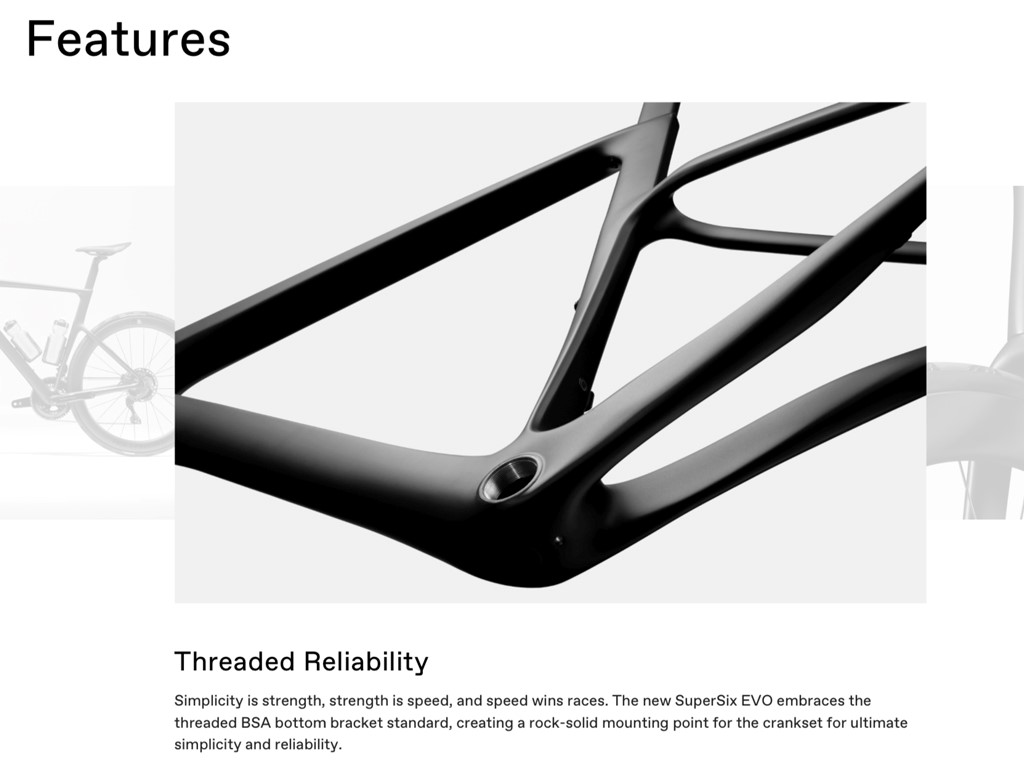 Features

Threaded Reliability

Simplicity is strength, strength is speed, and speed wins races. The new SuperSix EVO embraces the threaded BSA bottom bracket standard, creating a rock-solid mounting point for the crankset for ultimate simplicity and reliability.